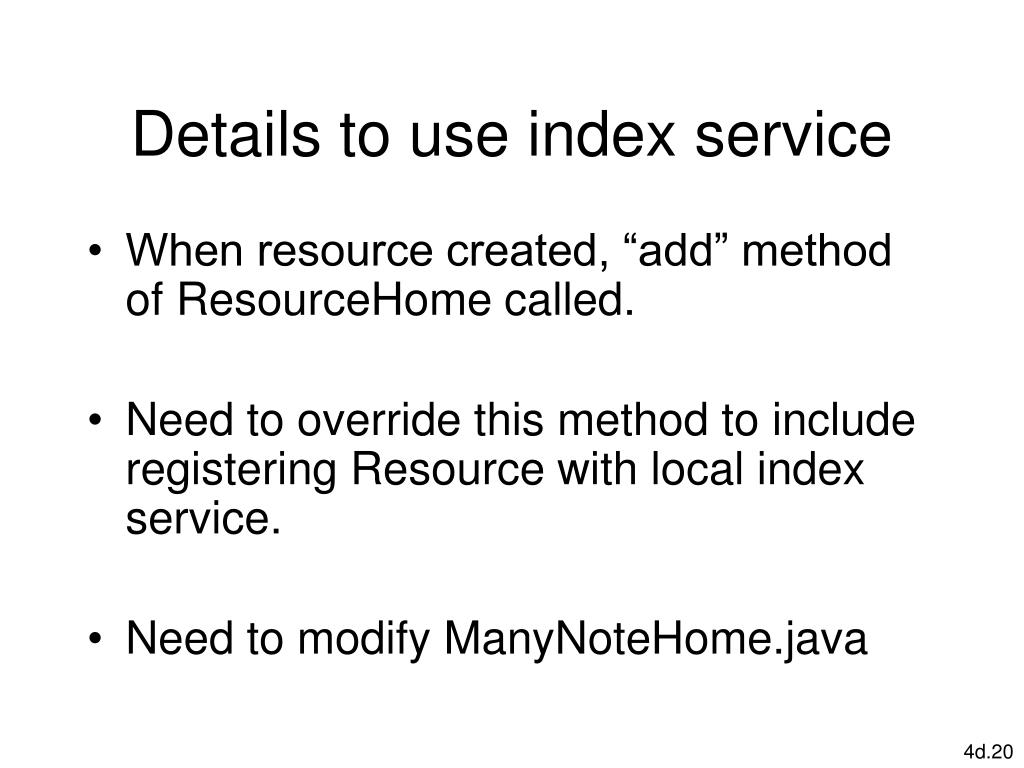 Details to use index service

• When resource created, “add” method of ResourceHome called.

• Need to override this method to include registering Resource with local index service.

• Need to modify ManyNoteHome.java

4d.20